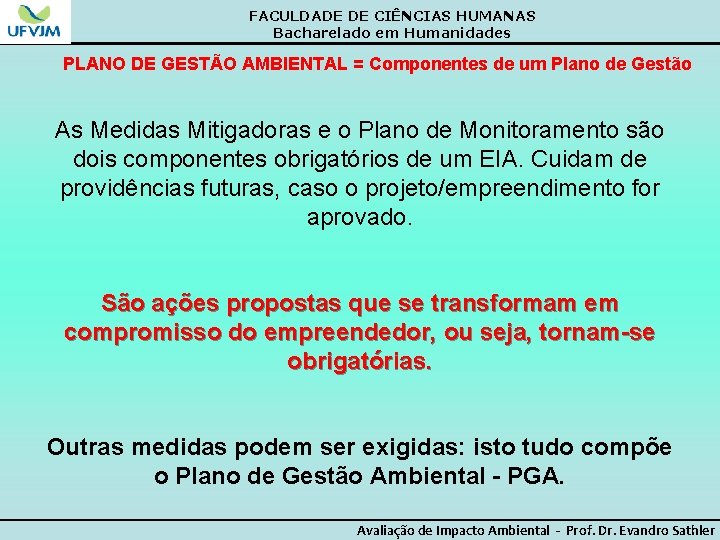 UFVJM

FACULDADE DE CIÊNCIAS HUMANAS
Bacharelado em Humanidades

PLANO DE GESTÃO AMBIENTAL = Componentes de um Plano de Gestão

As Medidas Mitigadoras e o Plano de Monitoramento são dois componentes obrigatórios de um EIA. Cuidam de providências futuras, caso o projeto/empreendimento for aprovado.

São ações propostas que se transformam em compromisso do empreendedor, ou seja, tornam-se obrigatórias.

Outras medidas podem ser exigidas: isto tudo compõe o Plano de Gestão Ambiental - PGA.

Avaliação de Impacto Ambiental - Prof. Dr. Evandro Sathler